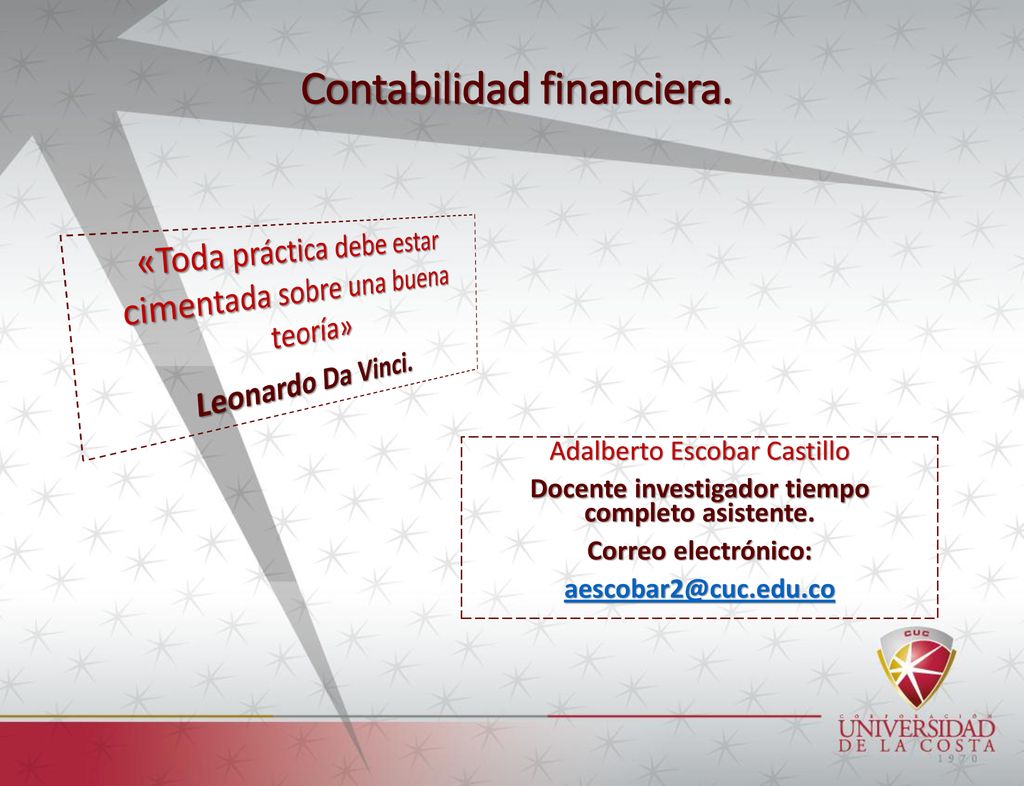 Contabilidad financiera.

«Toda práctica debe estar cimentada sobre una buena teoría»

Leonardo Da Vinci.

Adalberto Escobar Castillo

Docente investigador tiempo completo asistente.

Correo electrónico:

aescobar2@cuc.edu.co

CUC

CORPORACIÓN
UNIVERSIDAD
DE LA COSTA
1970